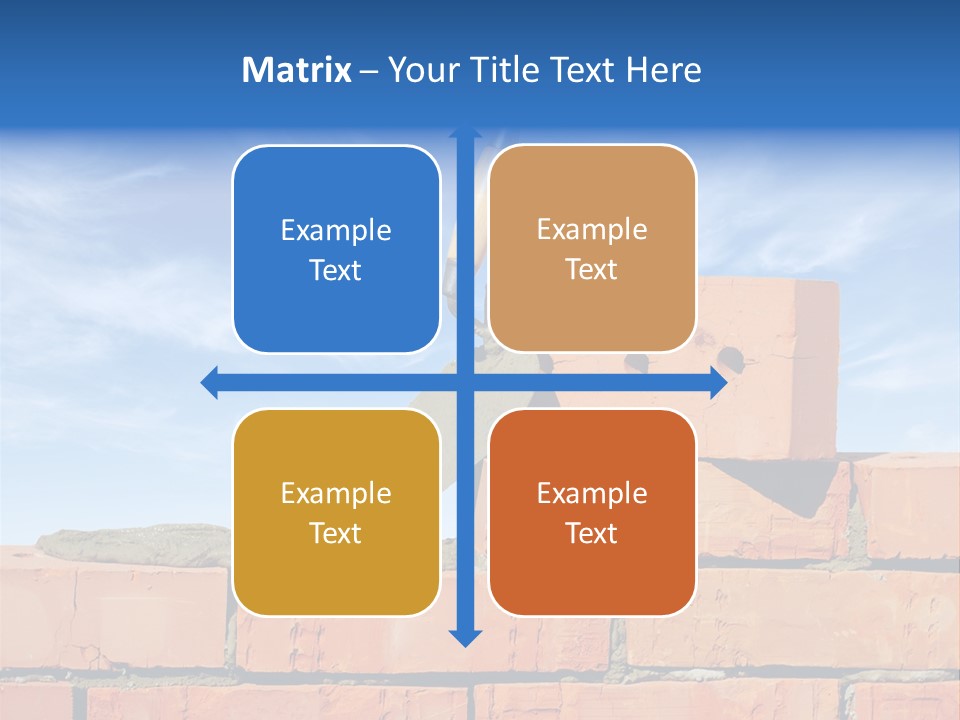 Matrix – Your Title Text Here

Example Text

Example Text

Example Text

Example Text